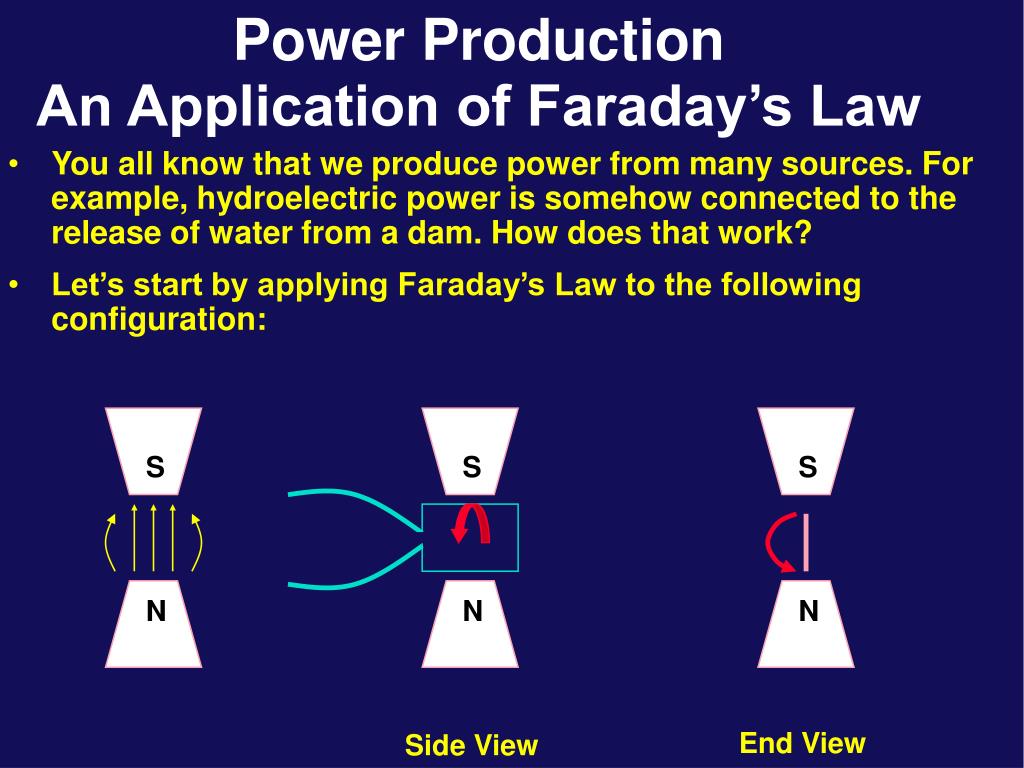 Power Production
An Application of Faraday’s Law

• You all know that we produce power from many sources. For example, hydroelectric power is somehow connected to the release of water from a dam. How does that work?

• Let’s start by applying Faraday’s Law to the following configuration:

S
N

S
N

S
N

Side View

End View